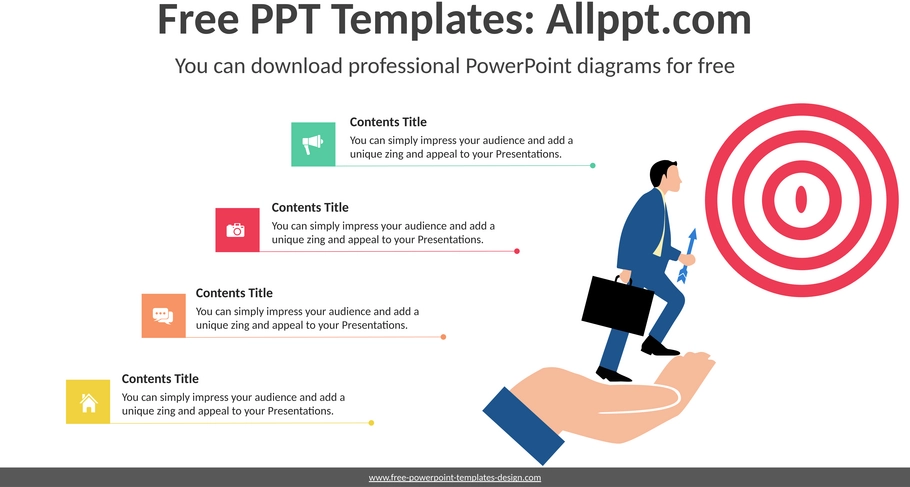 Free PPT Templates: Allppt.com

You can download professional PowerPoint diagrams for free

Contents Title
You can simply impress your audience and add a unique zing and appeal to your Presentations.

Contents Title
You can simply impress your audience and add a unique zing and appeal to your Presentations.

Contents Title
You can simply impress your audience and add a unique zing and appeal to your Presentations.

Contents Title
You can simply impress your audience and add a unique zing and appeal to your Presentations.

www.free-powerpoint-templates-design.com